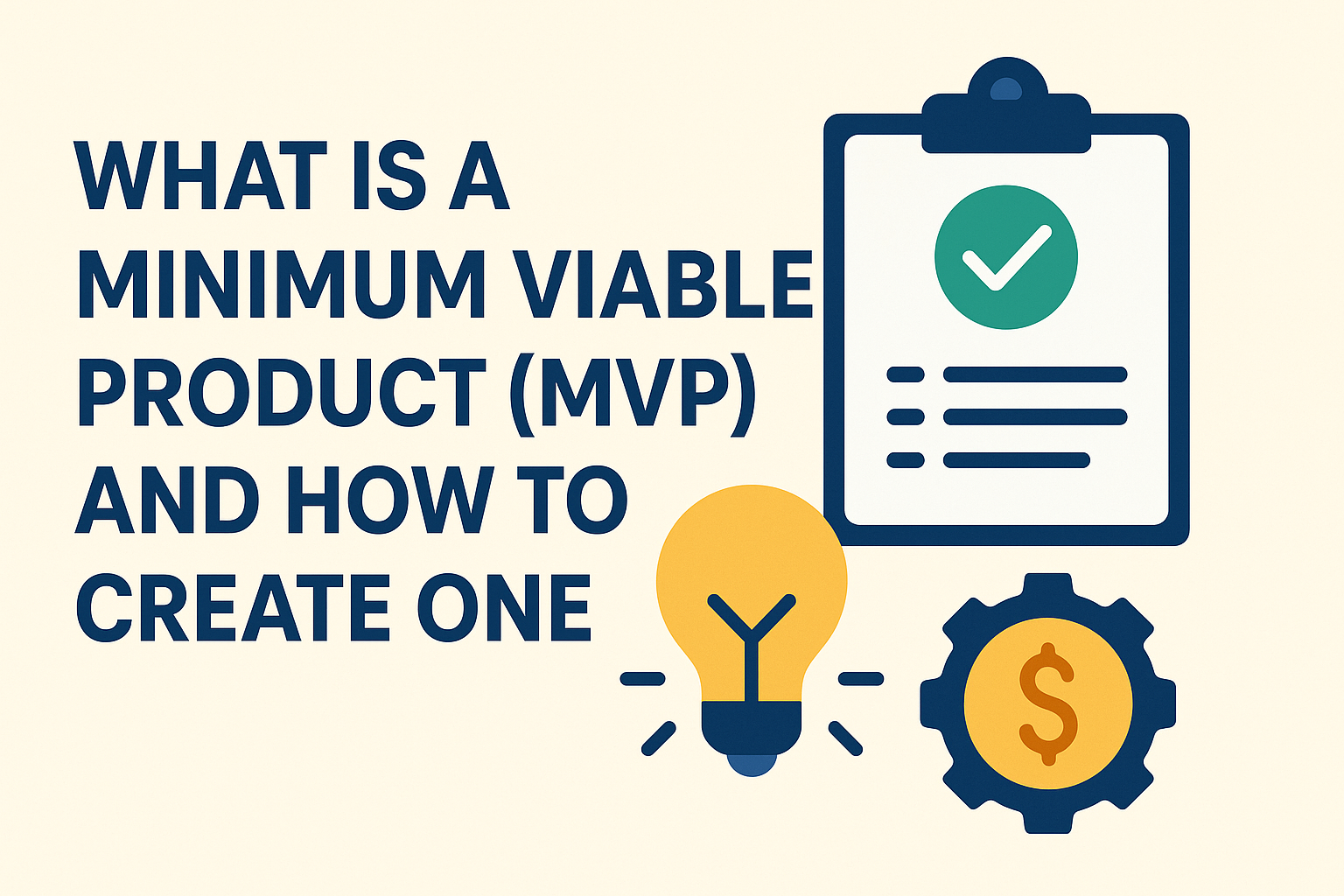 WHAT IS A MINIMUM VIABLE PRODUCT (MVP) AND HOW TO CREATE ONE

$